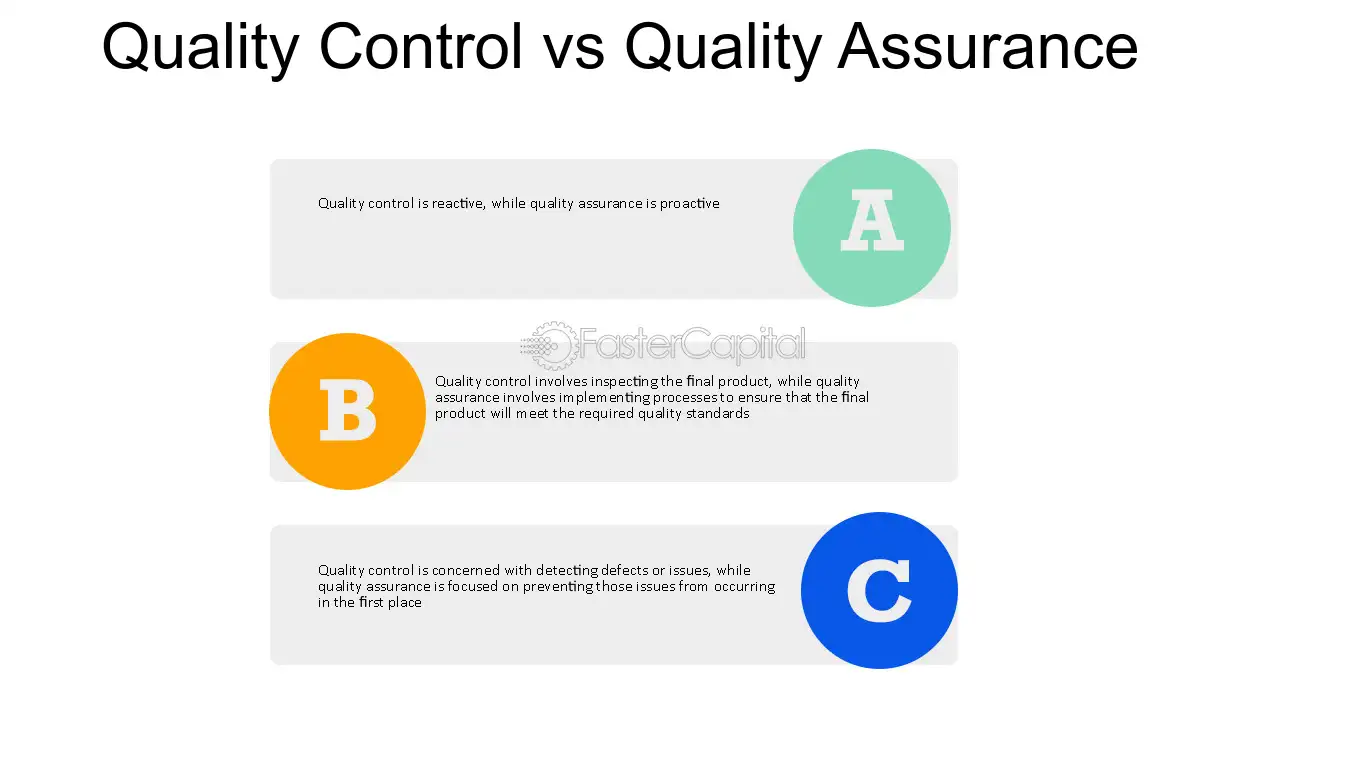 Quality Control vs Quality Assurance

Quality control is reactive, while quality assurance is proactive

A

B

Quality control involves inspecting the final product, while quality assurance involves implementing processes to ensure that the final product will meet the required quality standards

Quality control is concerned with detecting defects or issues, while quality assurance is focused on preventing those issues from occurring in the first place

C

FasterCapital